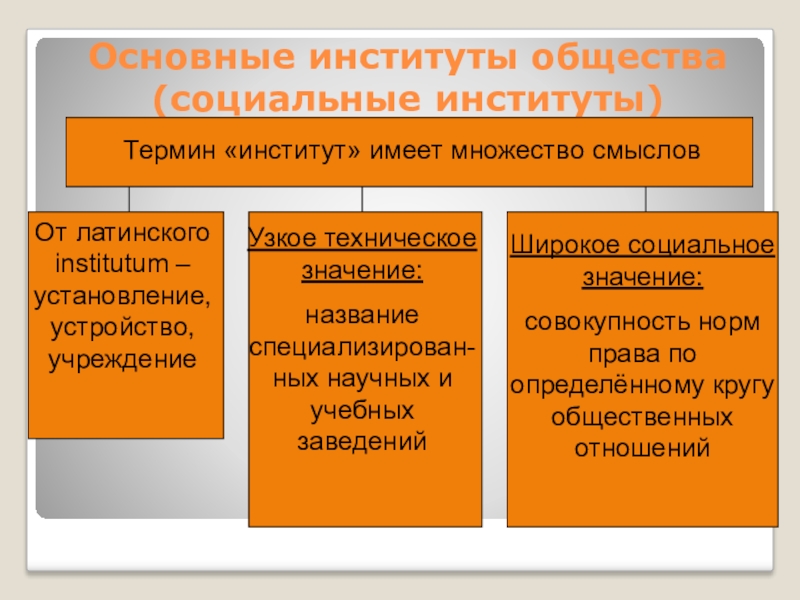 Основные институты общества (социальные институты)

Термин «институт» имеет множество смыслов

От латинского institutum – установление, устройство, учреждение

Узкое техническое значение:

название специализированных научных и учебных заведений

Широкое социальное значение:

совокупность норм права по определённому кругу общественных отношений